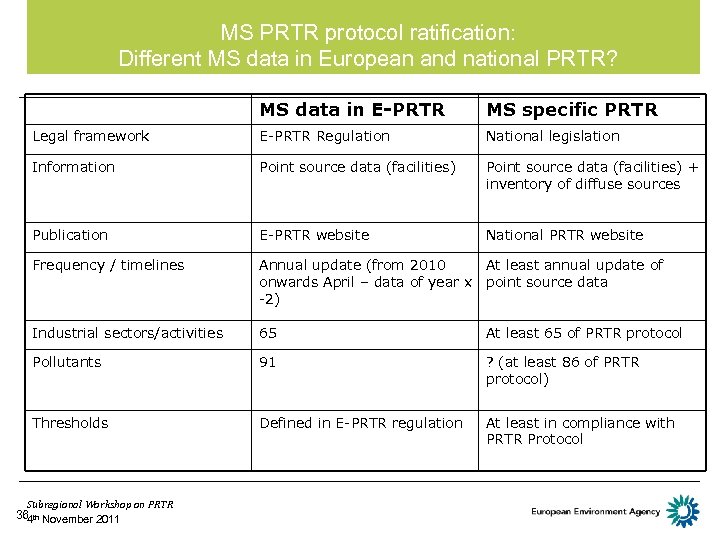 MS PRTR protocol ratification:
Different MS data in European and national PRTR?

| | MS data in E-PRTR | MS specific PRTR |
|---|---|---|
| Legal framework | E-PRTR Regulation | National legislation |
| Information | Point source data (facilities) | Point source data (facilities) + inventory of diffuse sources |
| Publication | E-PRTR website | National PRTR website |
| Frequency / timelines | Annual update (from 2010 onwards April – data of year x -2) | At least annual update of point source data |
| Industrial sectors/activities | 65 | At least 65 of PRTR protocol |
| Pollutants | 91 | ? (at least 86 of PRTR protocol) |
| Thresholds | Defined in E-PRTR regulation | At least in compliance with PRTR Protocol |

Subregional Workshop on PRTR
36 4th November 2011

European Environment Agency